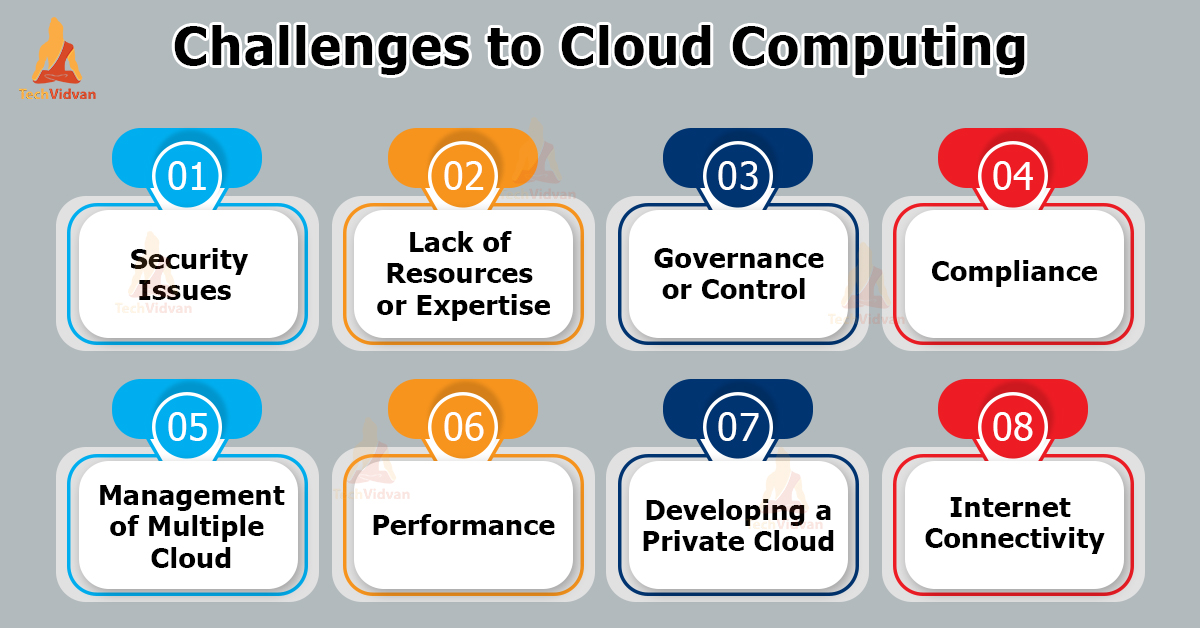 TechVidvan

Challenges to Cloud Computing

01
Security Issues

02
Lack of Resources or Expertise

03
Governance or Control

04
Compliance

05
Management of Multiple Cloud

06
Performance

07
Developing a Private Cloud

08
Internet Connectivity